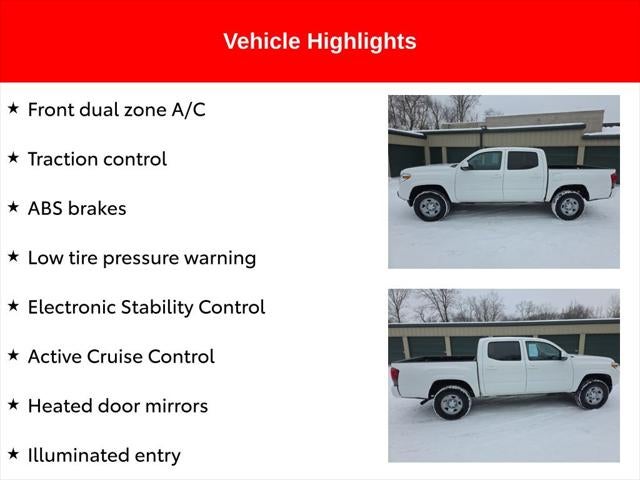 Vehicle Highlights

★ Front dual zone A/C

★ Traction control

★ ABS brakes

★ Low tire pressure warning

★ Electronic Stability Control

★ Active Cruise Control

★ Heated door mirrors

★ Illuminated entry